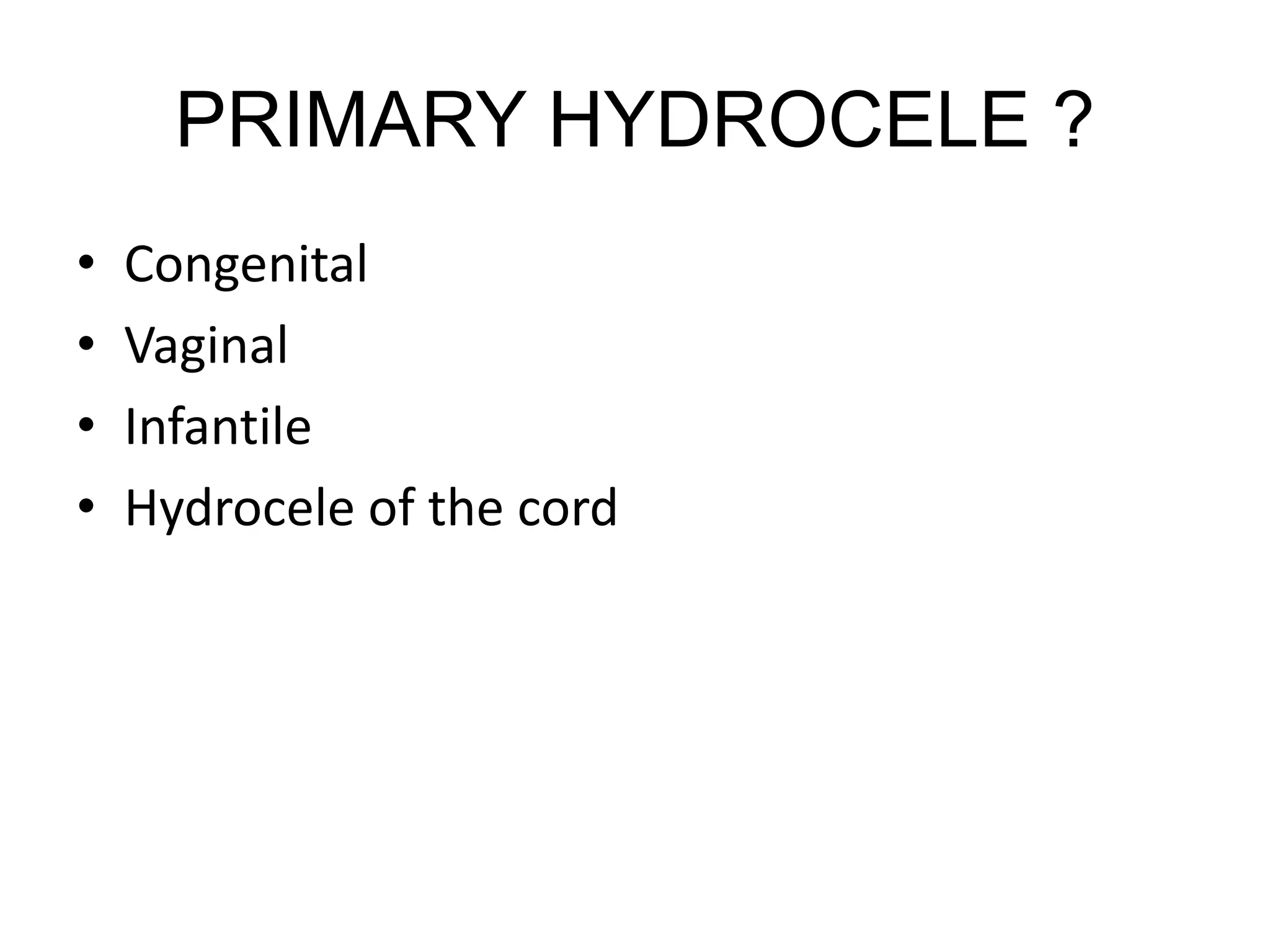 PRIMARY HYDROCELE ?

• Congenital
• Vaginal
• Infantile
• Hydrocele of the cord